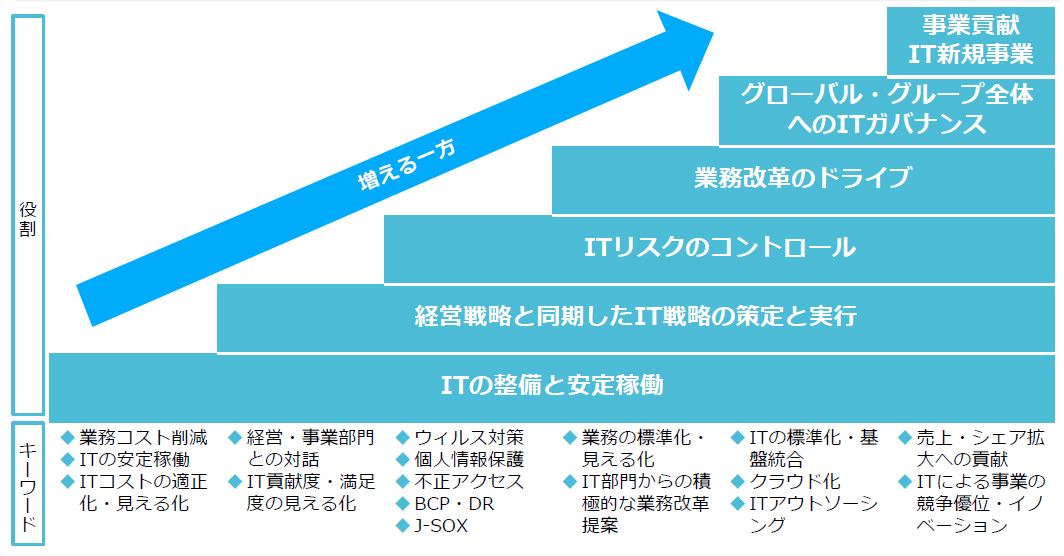 役割

増える一方

事業貢献
IT新規事業

グローバル・グループ全体へのITガバナンス

業務改革のドライブ

ITリスクのコントロール

経営戦略と同期したIT戦略の策定と実行

ITの整備と安定稼働

キーワード

◆ 業務コスト削減
◆ ITの安定稼働
◆ ITコストの適正化・見える化

◆ 経営・事業部門との対話
◆ IT貢献度・満足度の見える化

◆ ウィルス対策
◆ 個人情報保護
◆ 不正アクセス
◆ BCP・DR
◆ J-SOX

◆ 業務の標準化・見える化
◆ IT部門からの積極的な業務改革提案

◆ ITの標準化・基盤統合
◆ クラウド化
◆ ITアウトソーシング

◆ 売上・シェア拡大への貢献
◆ ITによる事業の競争優位・イノベーション